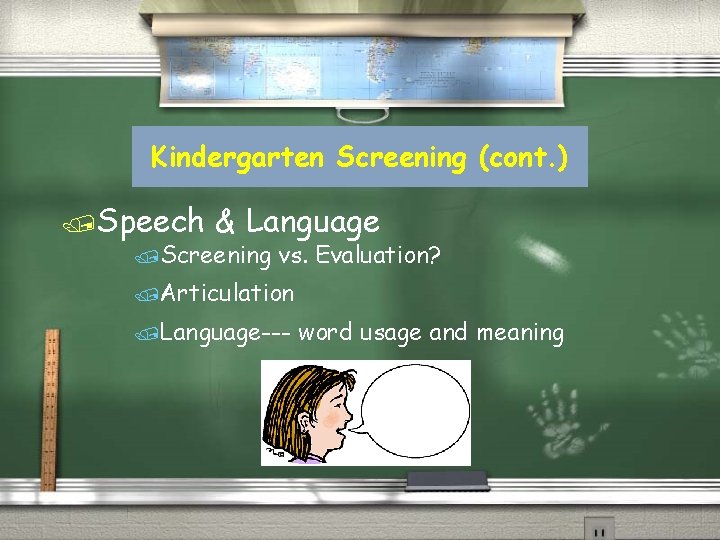 Kindergarten Screening (cont.)

Speech & Language

Screening vs. Evaluation?

Articulation

Language--- word usage and meaning